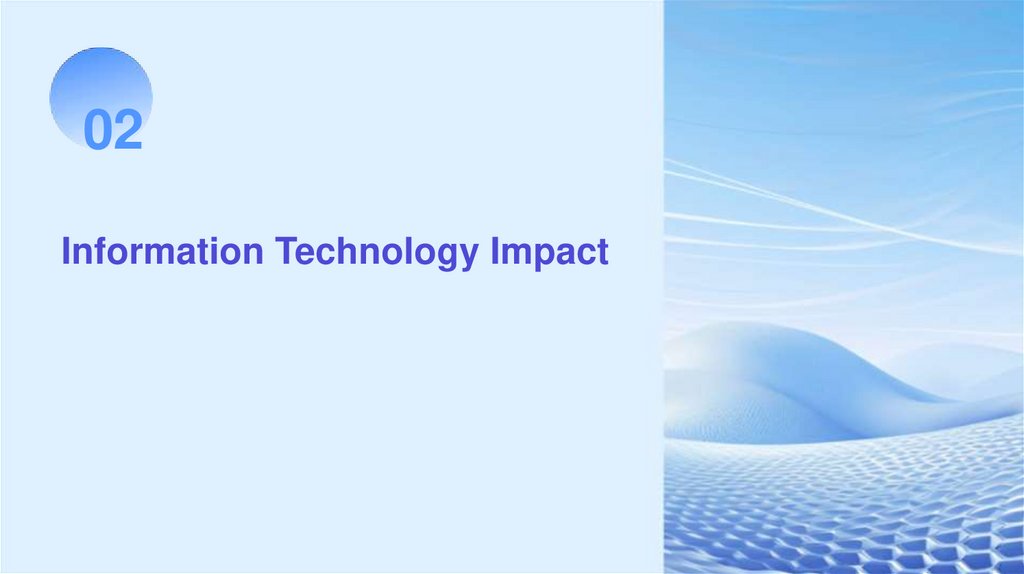 02

Information Technology Impact